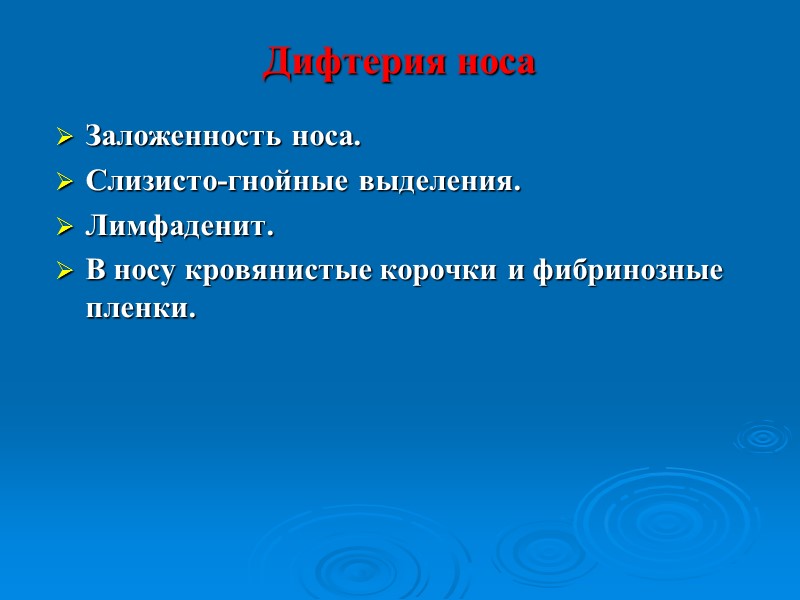 Дифтерия носа

➢ Заложенность носа.
➢ Слизисто-гнойные выделения.
➢ Лимфаденит.
➢ В носу кровянистые корочки и фибринозные пленки.